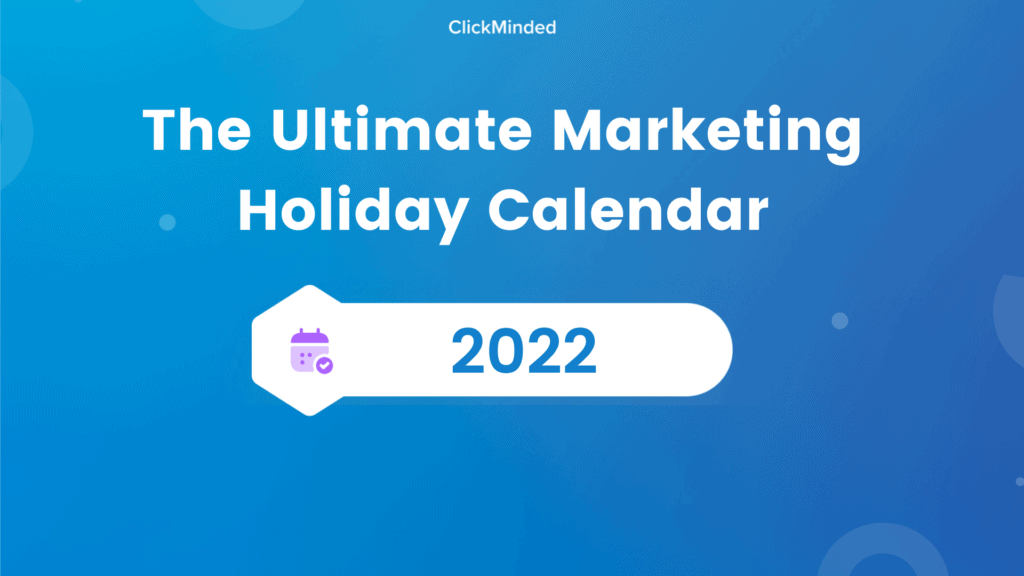 ClickMinded

The Ultimate Marketing Holiday Calendar

2022